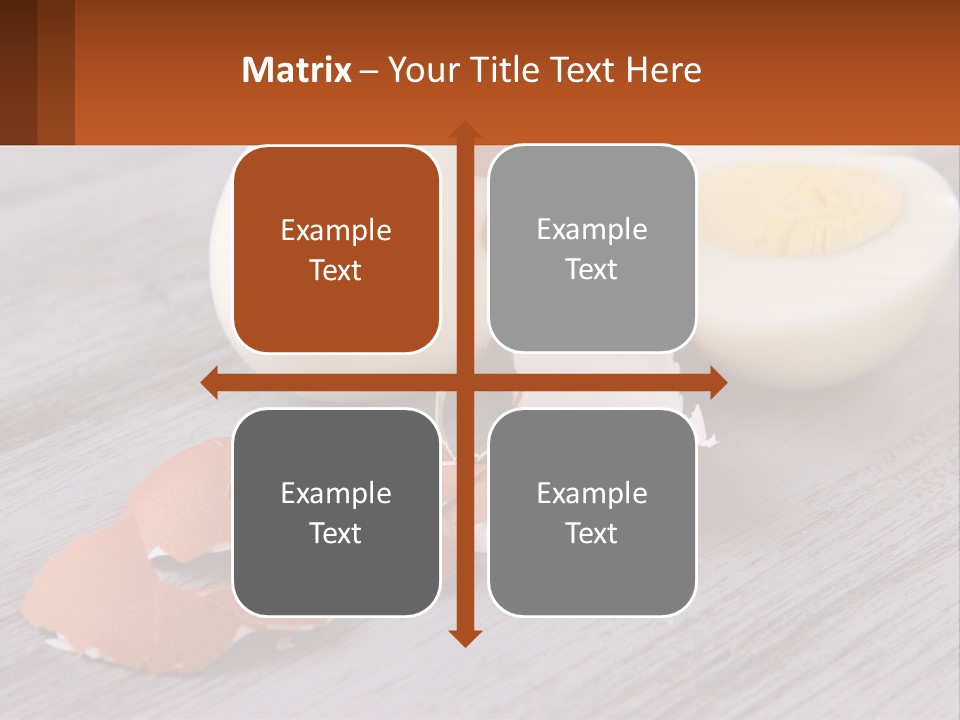 Matrix – Your Title Text Here

Example Text

Example Text

Example Text

Example Text